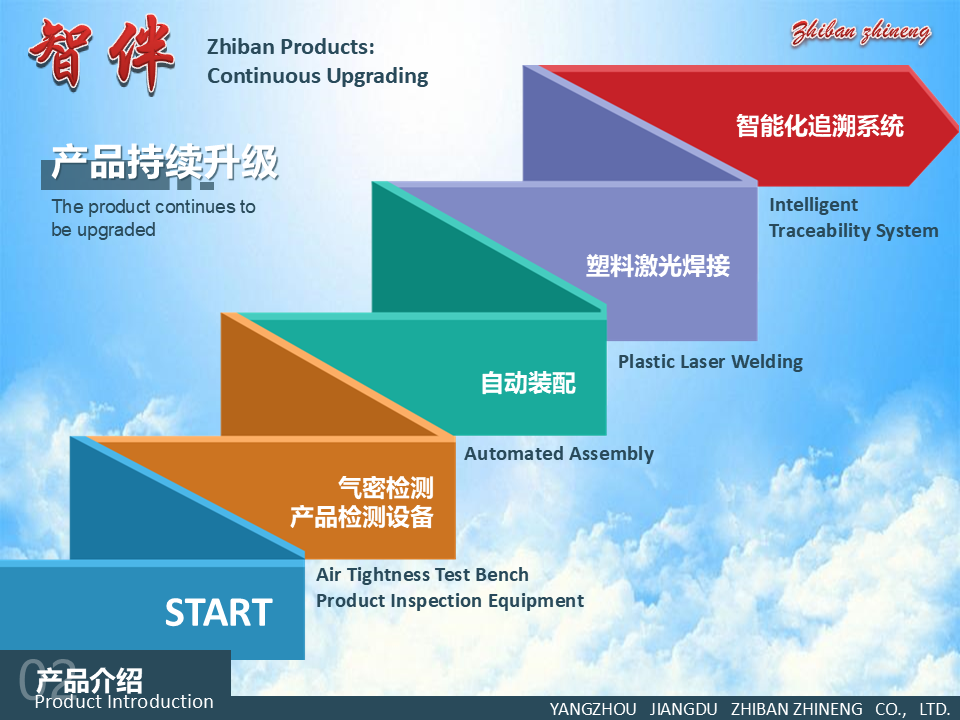 智伴

Zhiban Products:
Continuous Upgrading

Zhiban zhineng

产品持续升级
The product continues to be upgraded

智能化追溯系统
Intelligent Traceability System

塑料激光焊接
Plastic Laser Welding

自动装配
Automated Assembly

气密检测
产品检测设备
Air Tightness Test Bench
Product Inspection Equipment

START

02
产品介绍
Product Introduction

YANGZHOU JIANGDU ZHIBAN ZHINENG CO., LTD.